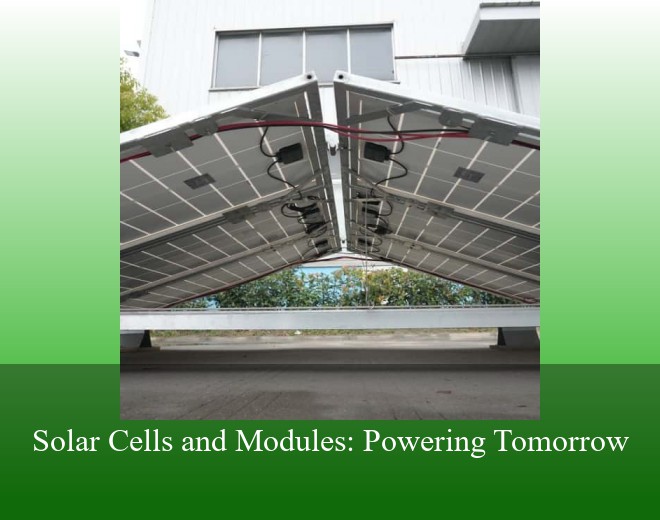 Solar Cells and Modules: Powering Tomorrow